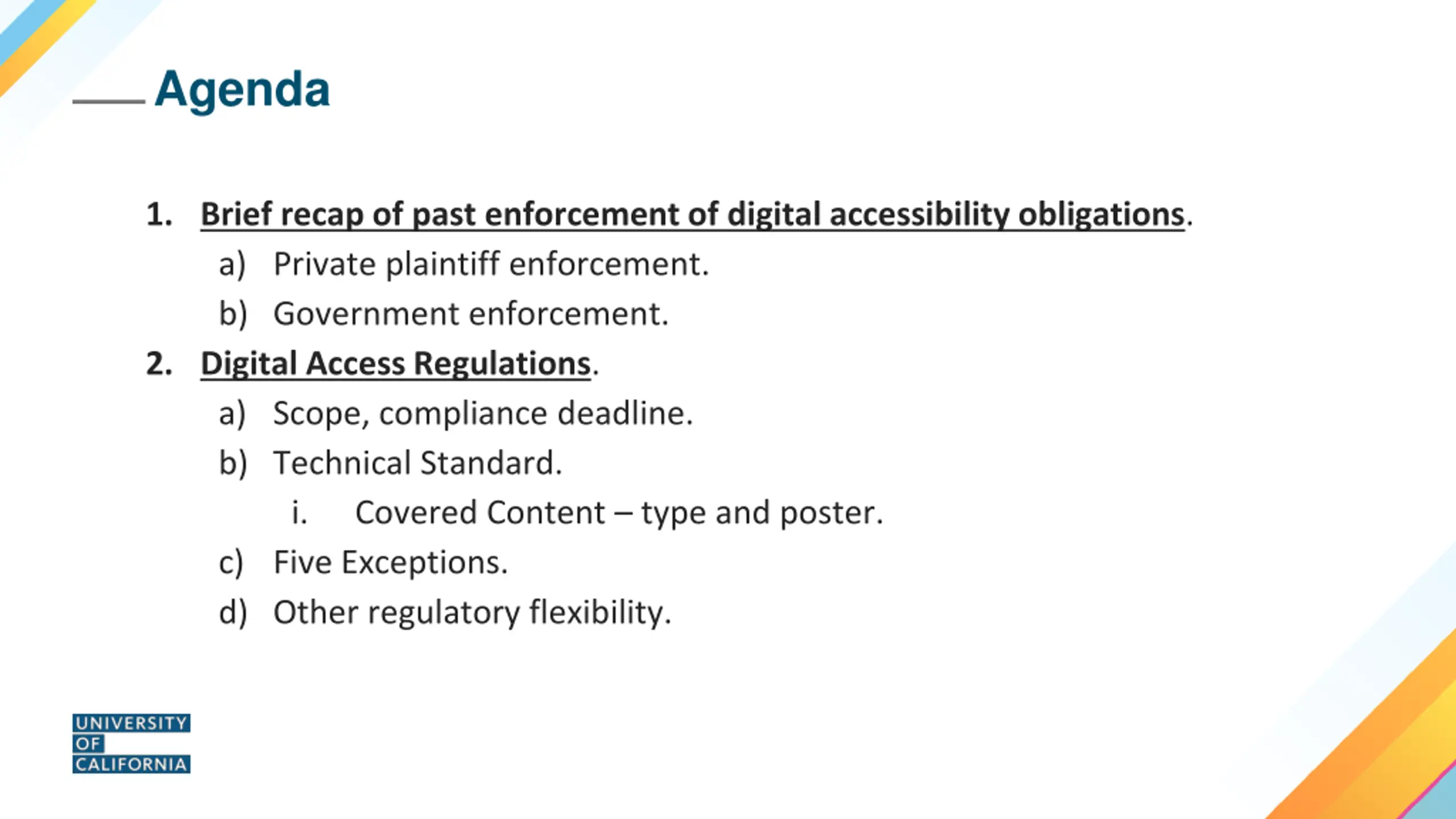 Agenda

1. Brief recap of past enforcement of digital accessibility obligations.
   a) Private plaintiff enforcement.
   b) Government enforcement.
2. Digital Access Regulations.
   a) Scope, compliance deadline.
   b) Technical Standard.
      i. Covered Content – type and poster.
   c) Five Exceptions.
   d) Other regulatory flexibility.

UNIVERSITY
OF
CALIFORNIA